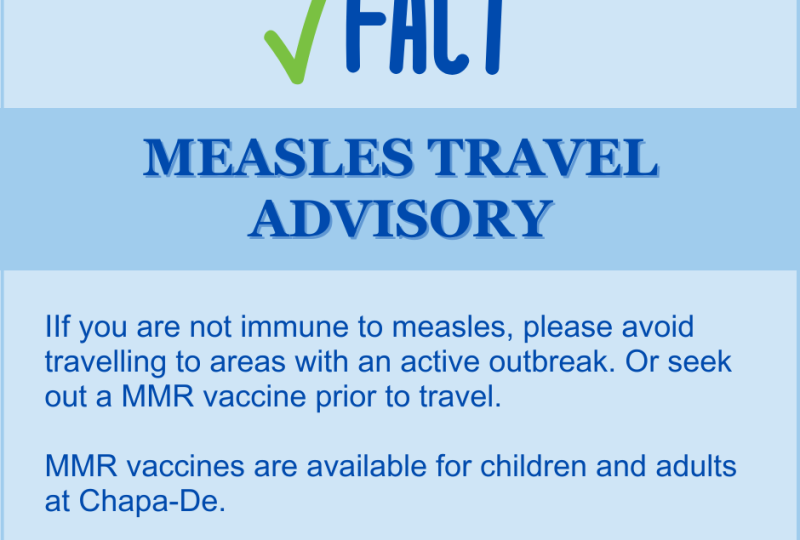 FACT

MEASLES TRAVEL ADVISORY

IIf you are not immune to measles, please avoid travelling to areas with an active outbreak. Or seek out a MMR vaccine prior to travel.

MMR vaccines are available for children and adults at Chapa-De.